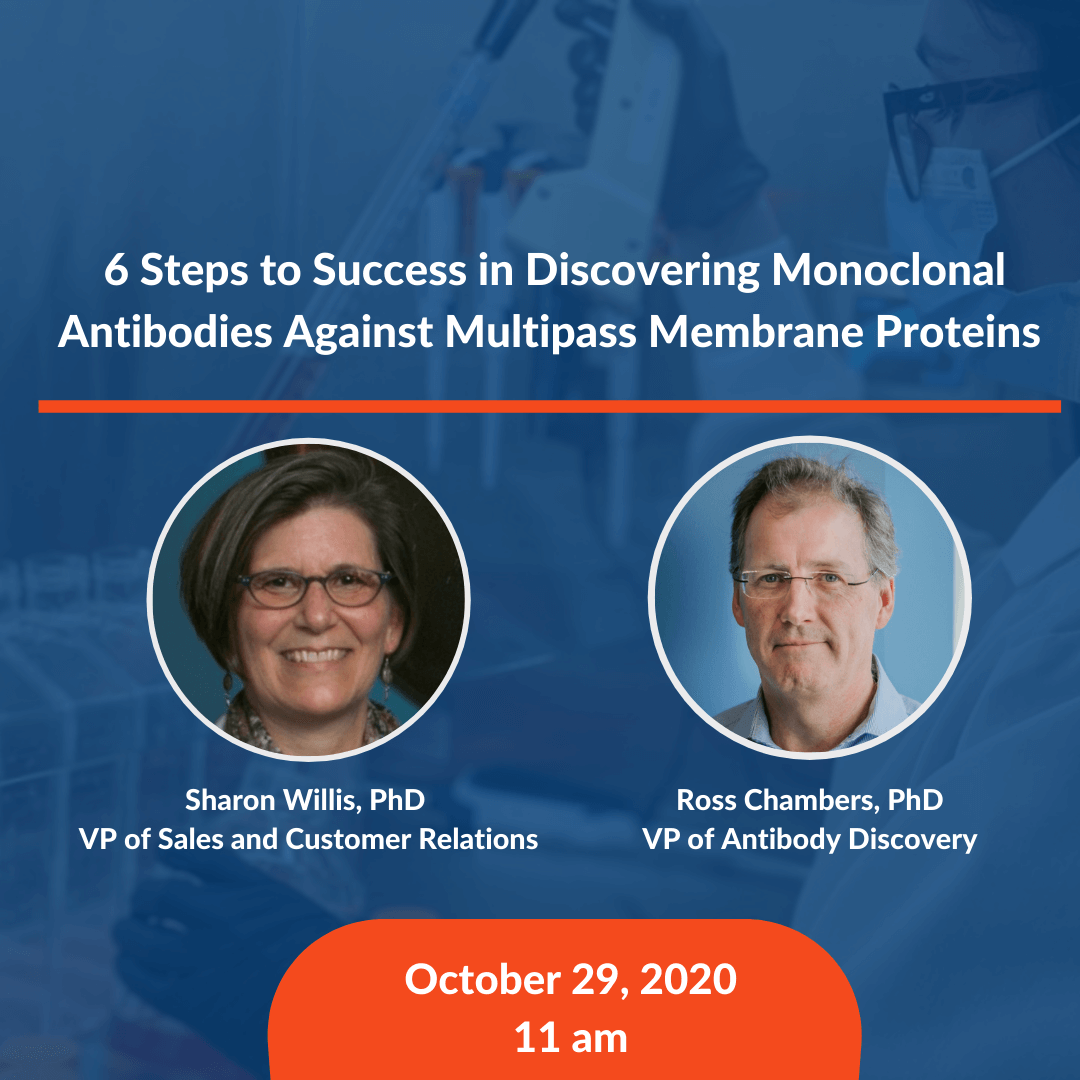 6 Steps to Success in Discovering Monoclonal Antibodies Against Multipass Membrane Proteins

Sharon Willis, PhD
VP of Sales and Customer Relations

Ross Chambers, PhD
VP of Antibody Discovery

October 29, 2020
11 am